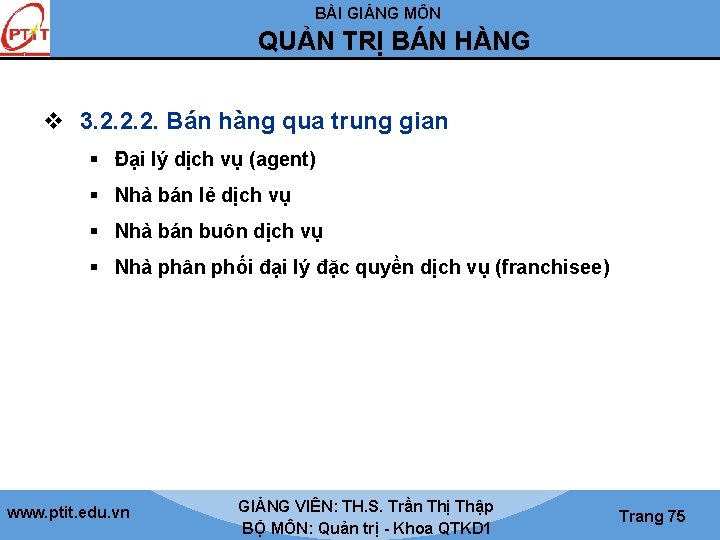 PTIT

BÀI GIẢNG MÔN
QUẢN TRỊ BÁN HÀNG

❖ 3.2.2.2. Bán hàng qua trung gian
▪ Đại lý dịch vụ (agent)
▪ Nhà bán lẻ dịch vụ
▪ Nhà bán buôn dịch vụ
▪ Nhà phân phối đại lý đặc quyền dịch vụ (franchisee)

www.ptit.edu.vn
GIẢNG VIÊN: TH.S. Trần Thị Thập
BỘ MÔN: Quản trị - Khoa QTKD1
Trang 75